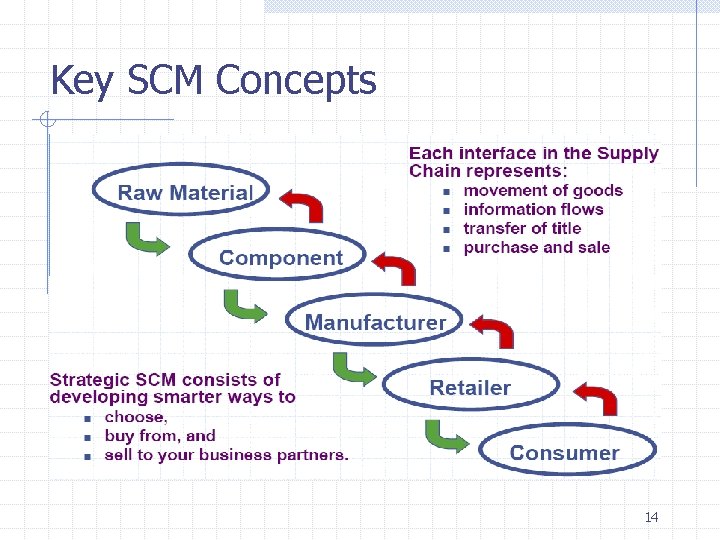 Key SCM Concepts

Each interface in the Supply Chain represents:
- movement of goods
- information flows
- transfer of title
- purchase and sale

Raw Material

Component

Manufacturer

Retailer

Consumer

Strategic SCM consists of developing smarter ways to
- choose,
- buy from, and
- sell to your business partners.

14